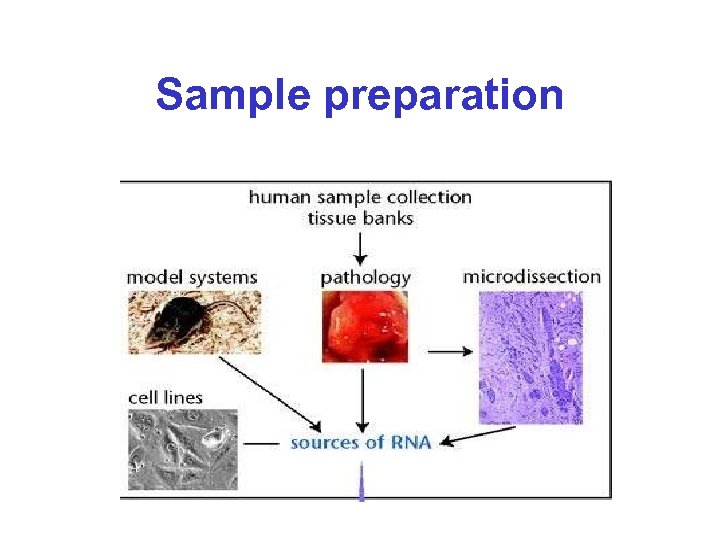 Sample preparation

human sample collection
tissue banks

model systems

pathology

microdissection

cell lines

sources of RNA